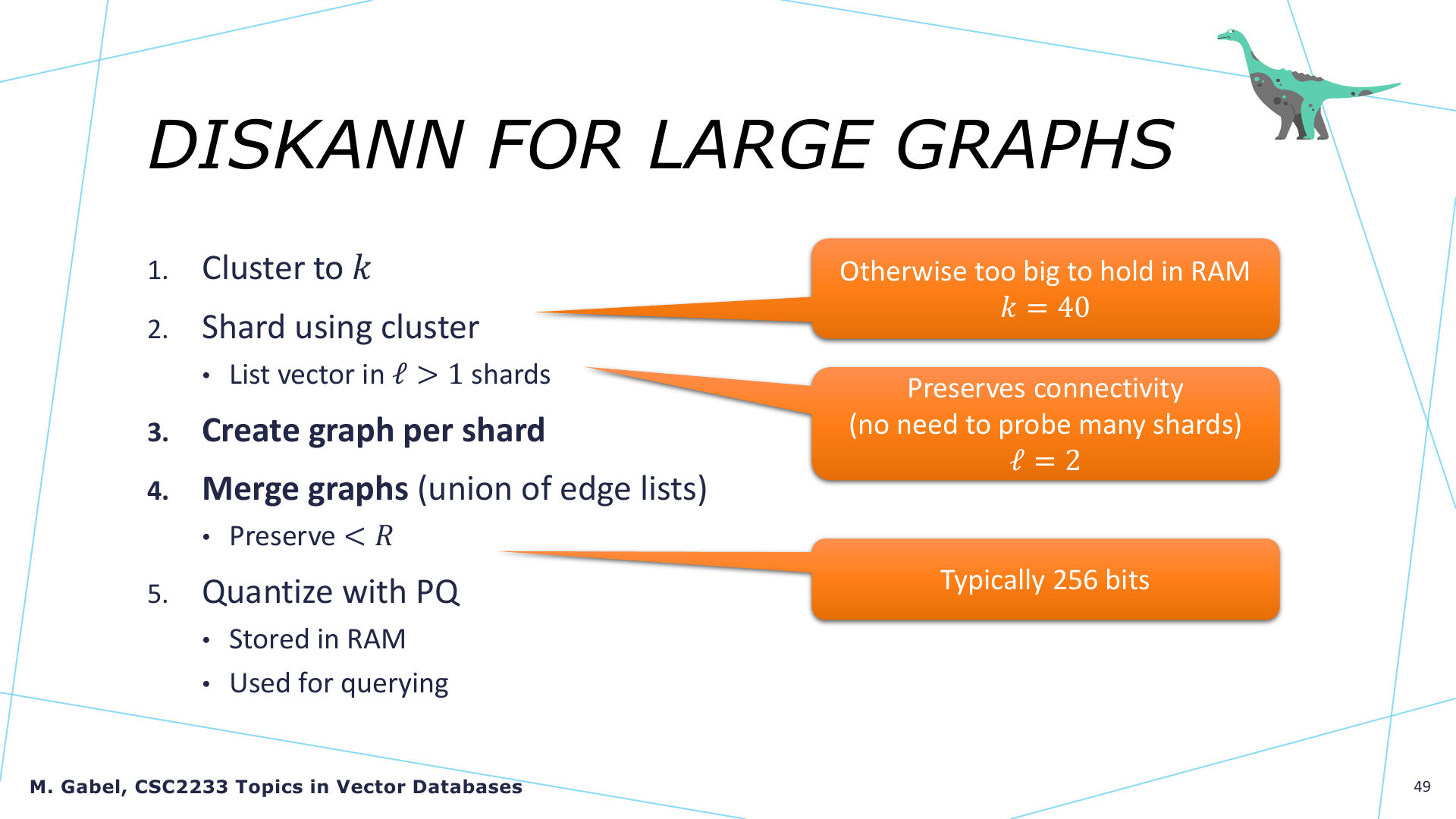 DISKANN FOR LARGE GRAPHS

1. Cluster to $k$
2. Shard using cluster
• List vector in $\ell > 1$ shards
3. Create graph per shard
4. Merge graphs (union of edge lists)
• Preserve $< R$
5. Quantize with PQ
• Stored in RAM
• Used for querying

Otherwise too big to hold in RAM
$k = 40$

Preserves connectivity
(no need to probe many shards)
$\ell = 2$

Typically 256 bits

M. Gabel, CSC2233 Topics in Vector Databases

49